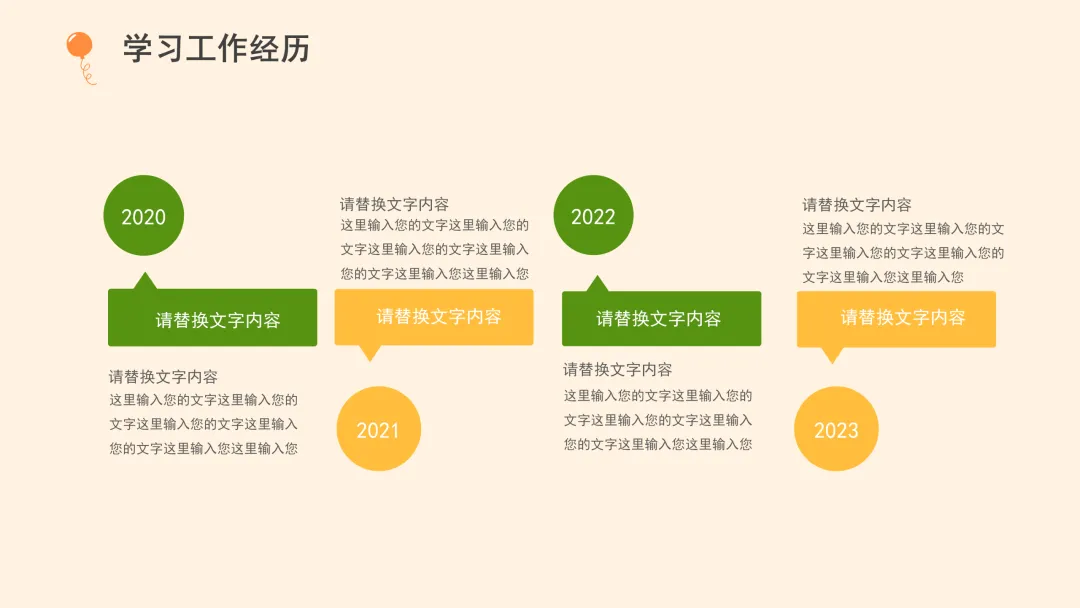 学习工作经历

2020

请替换文字内容

请替换文字内容
这里输入您的文字这里输入您的文字这里输入您的文字这里输入您的文字这里输入您这里输入您

请替换文字内容
这里输入您的文字这里输入您的文字这里输入您的文字这里输入您的文字这里输入您这里输入您

请替换文字内容

2021

2022

请替换文字内容

请替换文字内容
这里输入您的文字这里输入您的文字这里输入您的文字这里输入您的文字这里输入您这里输入您

请替换文字内容
这里输入您的文字这里输入您的文字这里输入您的文字这里输入您的文字这里输入您这里输入您

请替换文字内容

2023